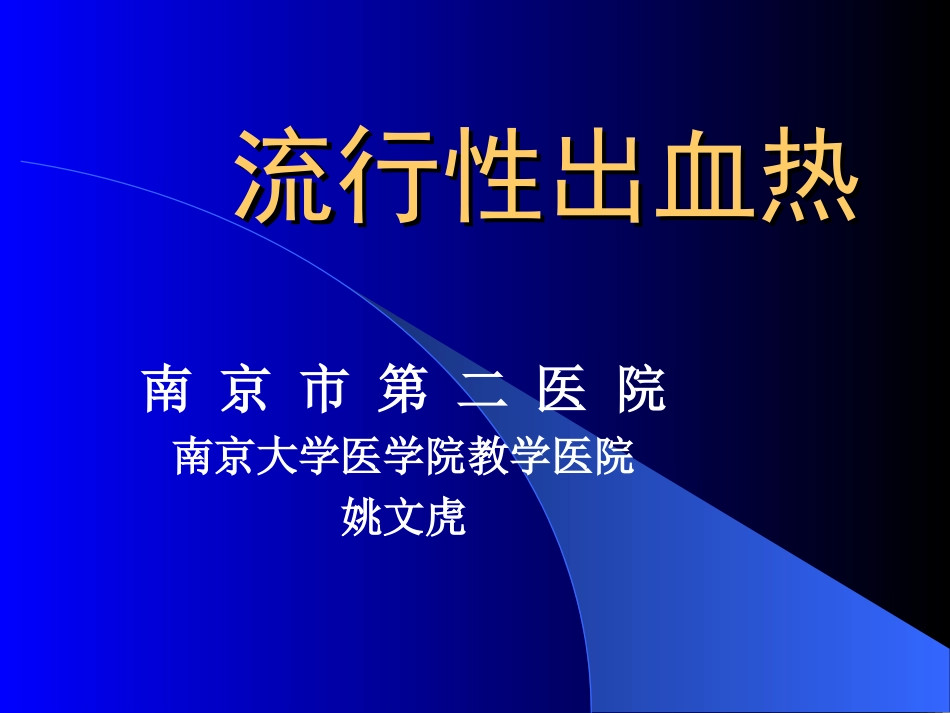 流行性出血热

南 京 市 第 二 医 院
南京大学医学院教学医院
姚文虎